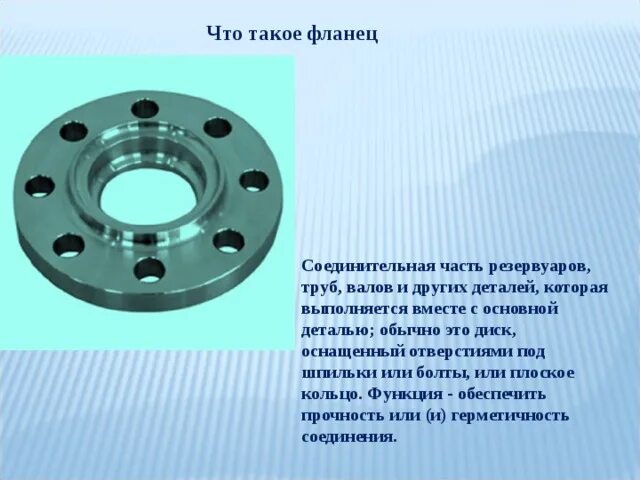 Что такое фланец

Соединительная часть резервуаров, труб, валов и других деталей, которая выполняется вместе с основной деталью; обычно это диск, оснащенный отверстиями под шпильки или болты, или плоское кольцо. Функция - обеспечить прочность или (и) герметичность соединения.